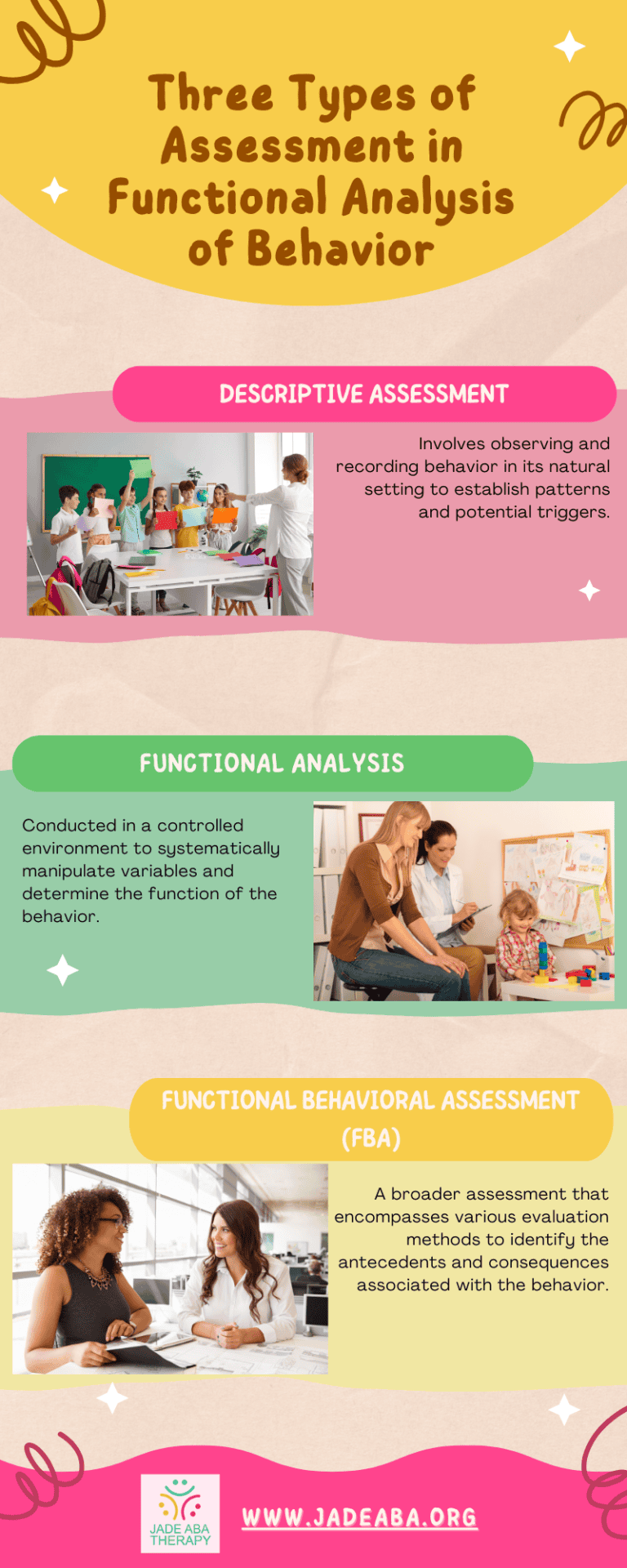 Three Types of Assessment in Functional Analysis of Behavior

DESCRIPTIVE ASSESSMENT

Involves observing and recording behavior in its natural setting to establish patterns and potential triggers.

FUNCTIONAL ANALYSIS

Conducted in a controlled environment to systematically manipulate variables and determine the function of the behavior.

FUNCTIONAL BEHAVIORAL ASSESSMENT (FBA)

A broader assessment that encompasses various evaluation methods to identify the antecedents and consequences associated with the behavior.

JADE ABA THERAPY

WWW.JADEABA.ORG